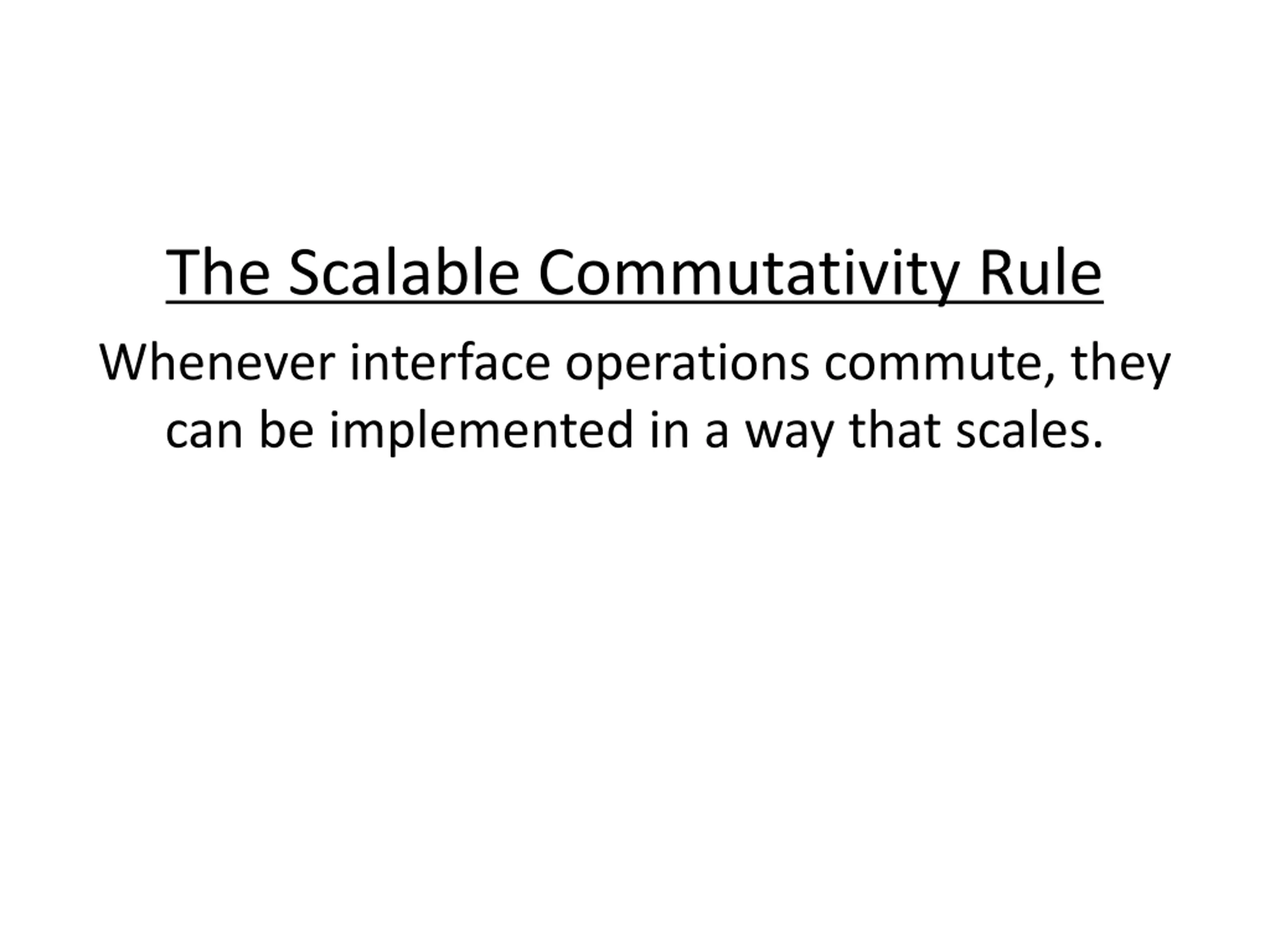 The Scalable Commutativity Rule

Whenever interface operations commute, they can be implemented in a way that scales.